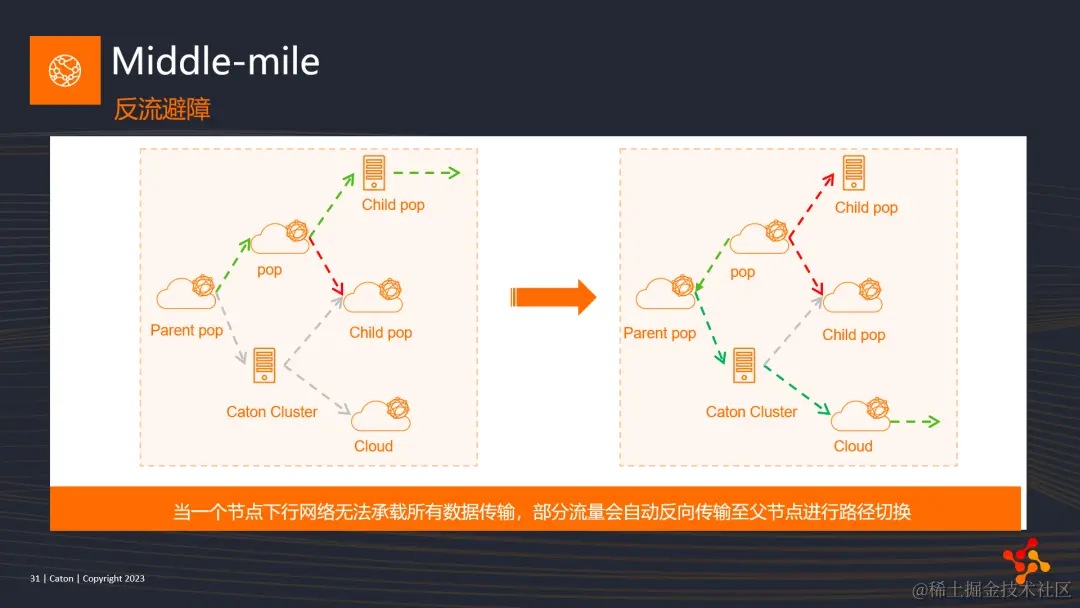 Middle-mile
反流避障

Child pop
pop
Parent pop
Child pop
Caton Cluster
Cloud

Child pop
pop
Parent pop
Child pop
Caton Cluster
Cloud

当一个节点下行网络无法承载所有数据传输，部分流量会自动反向传输至父节点进行路径切换

31 | Caton | Copyright 2023

@稀土掘金技术社区